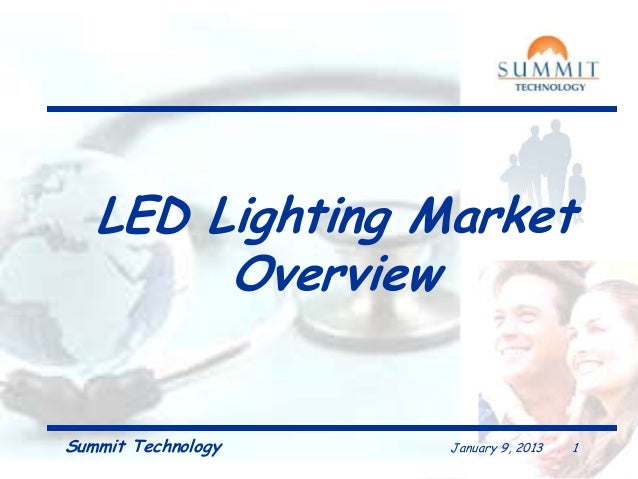 SUMMIT
TECHNOLOGY

LED Lighting Market Overview

Summit Technology

January 9, 2013

1